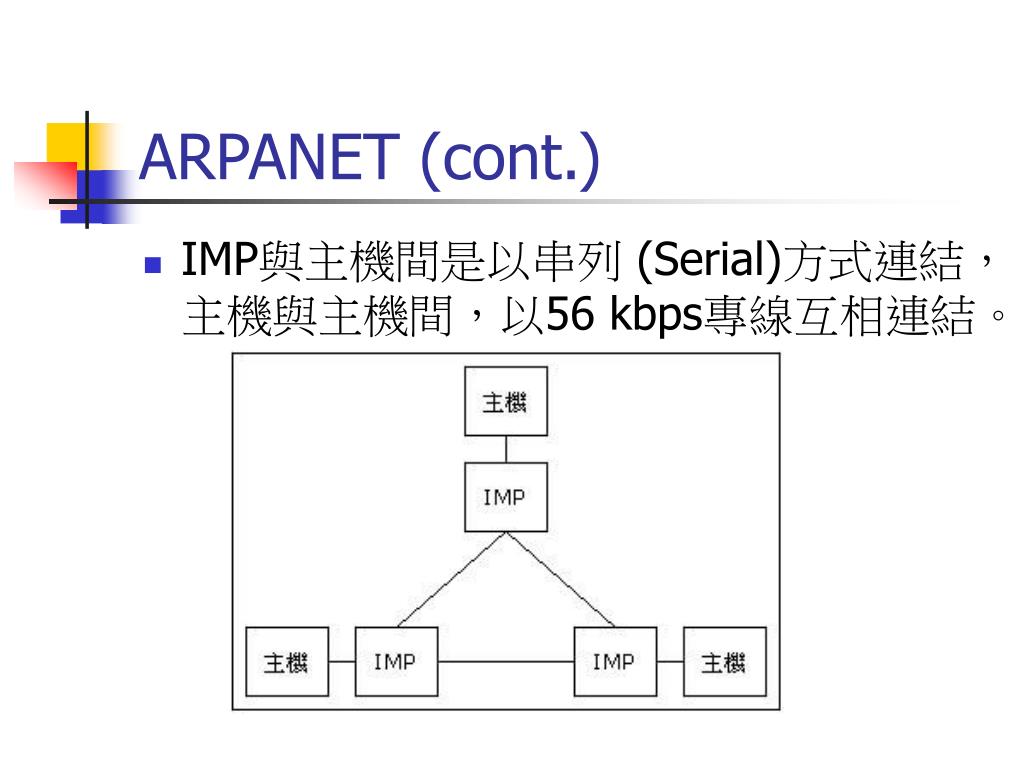 ARPANET (cont.)

IMP與主機間是以串列 (Serial)方式連結，主機與主機間，以56 kbps專線互相連結。

主機

IMP

主機 IMP IMP 主機